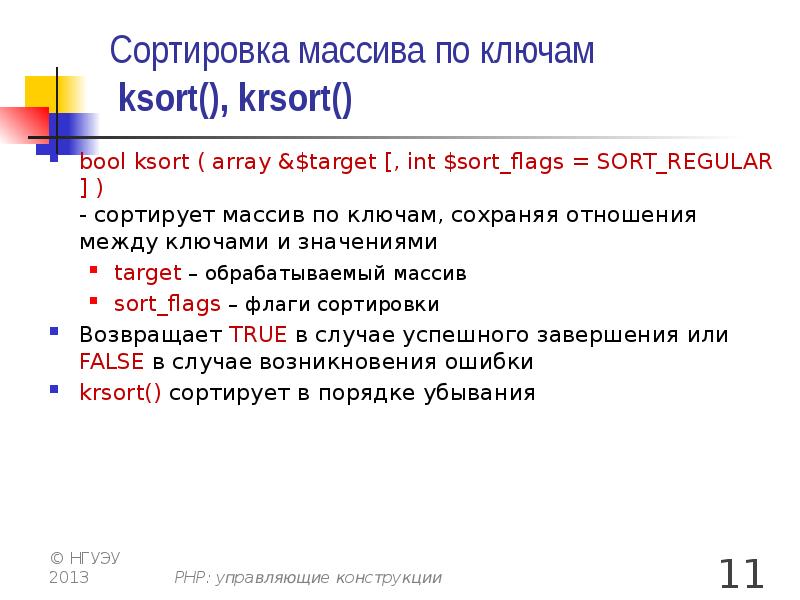 Сортировка массива по ключам
ksort(), krsort()

bool ksort ( array &$target [, int $sort_flags = SORT_REGULAR ] )
- сортирует массив по ключам, сохраняя отношения между ключами и значениями
target – обрабатываемый массив
sort_flags – флаги сортировки

Возвращает TRUE в случае успешного завершения или FALSE в случае возникновения ошибки

krsort() сортирует в порядке убывания

© НГУЭУ 2013

PHP: управляющие конструкции

11